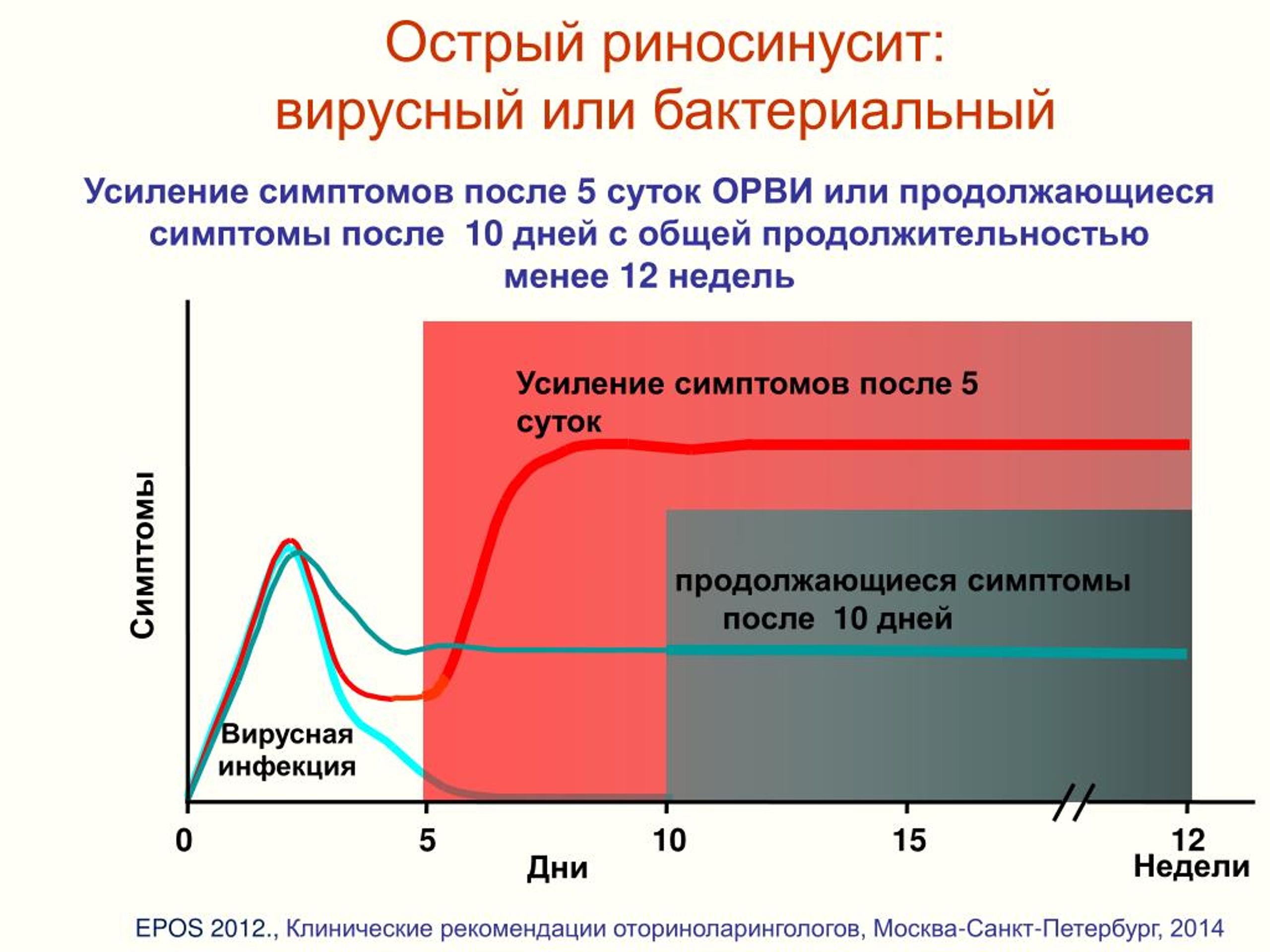 Острый риносинусит:
вирусный или бактериальный

Усиление симптомов после 5 суток ОРВИ или продолжающиеся симптомы после 10 дней с общей продолжительностью менее 12 недель

Симптомы

Усиление симптомов после 5 суток

продолжающиеся симптомы после 10 дней

Вирусная инфекция

0
5
10
15
12
Дни
Недели

EPOS 2012., Клинические рекомендации оториноларингологов, Москва-Санкт-Петербург, 2014